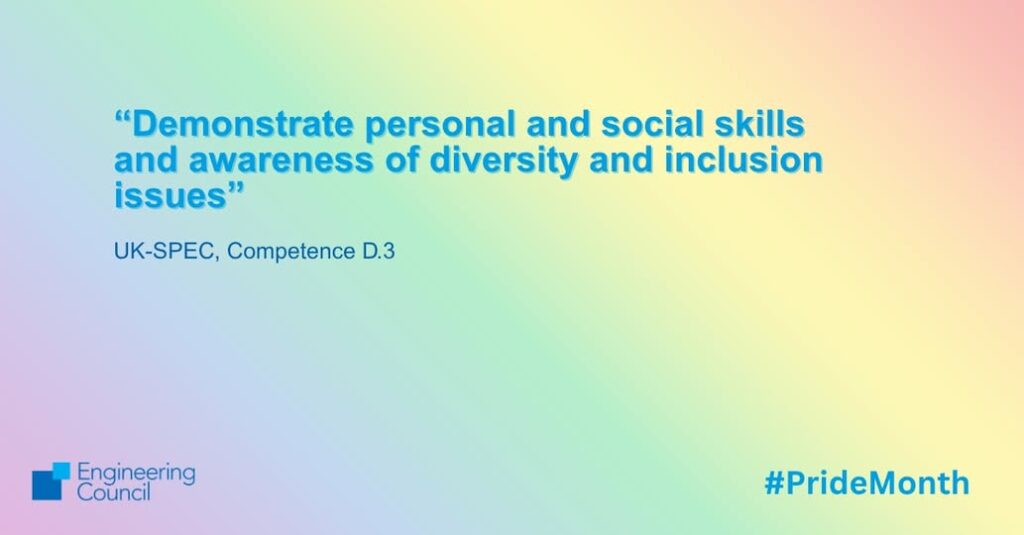 “Demonstrate personal and social skills and awareness of diversity and inclusion issues”

UK-SPEC, Competence D.3

Engineering Council

#PrideMonth